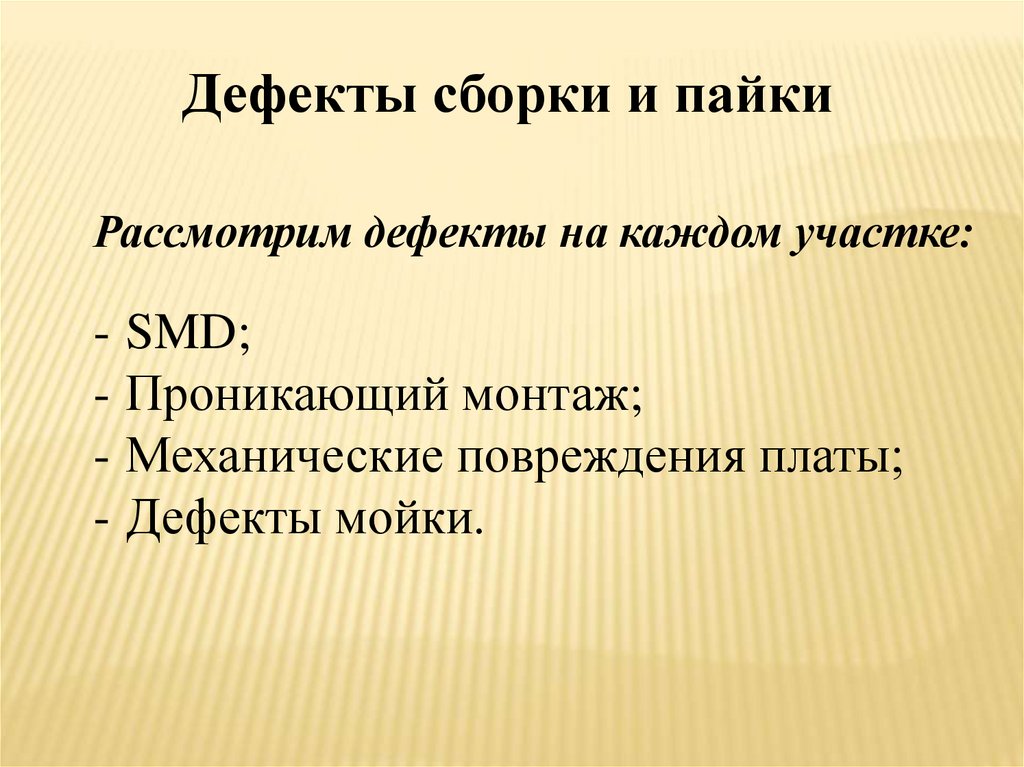 Дефекты сборки и пайки

Рассмотрим дефекты на каждом участке:

- SMD;
- Проникающий монтаж;
- Механические повреждения платы;
- Дефекты мойки.